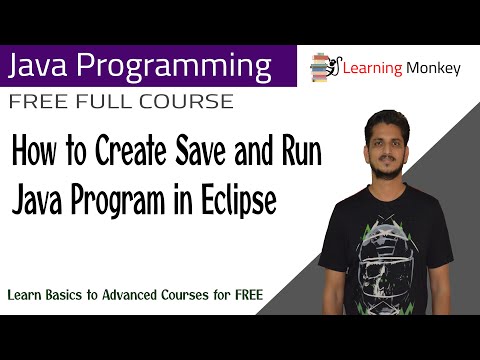 Java Programming

Learning Monkey

FREE FULL COURSE

How to Create Save and Run Java Program in Eclipse

Learn Basics to Advanced Courses for FREE